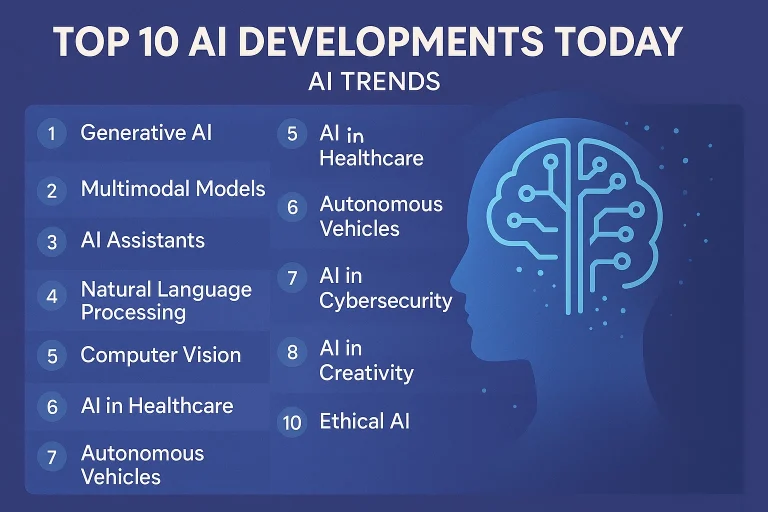 TOP 10 AI DEVELOPMENTS TODAY

AI TRENDS

1 Generative AI

2 Multimodal Models

3 AI Assistants

4 Natural Language Processing

5 Computer Vision

6 AI in Healthcare

7 Autonomous Vehicles

5 AI in Healthcare

6 Autonomous Vehicles

7 AI in Cybersecurity

8 AI in Creativity

10 Ethical AI